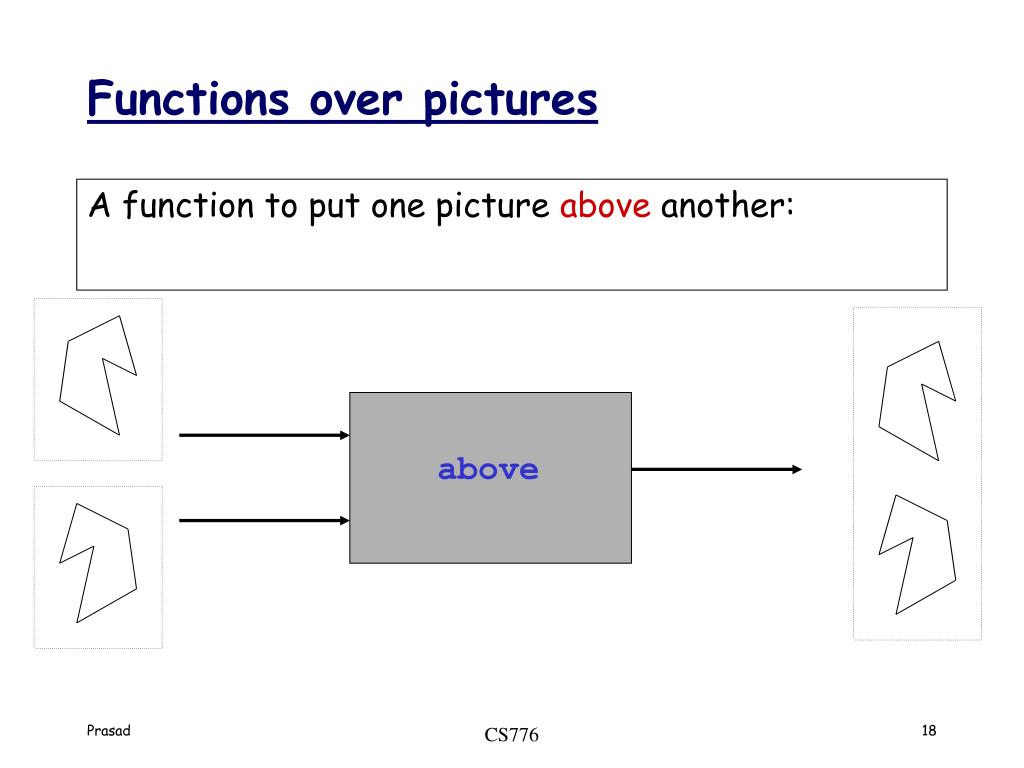 Functions over pictures

A function to put one picture above another:

above

Prasad

CS776

18